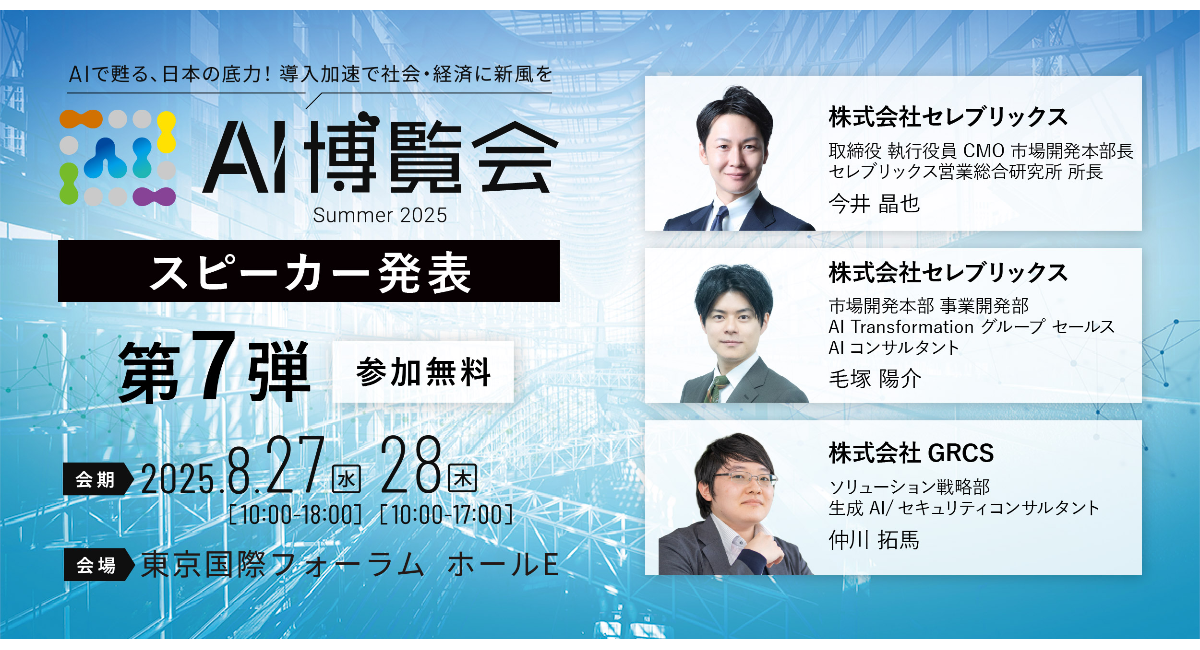 AIで甦る、日本の底力！導入加速で社会・経済に新風を

AI博覧会

Summer 2025

スピーカー発表

第7弾

参加無料

会期 2025.8.27 水 28 木
[10:00-18:00] [10:00-17:00]

会場 東京国際フォーラム ホールE

株式会社セレブリックス
取締役 執行役員 CMO 市場開発本部長
セレブリックス営業総合研究所 所長
今井 晶也

株式会社セレブリックス
市場開発本部 事業開発部
AI Transformation グループ セールス
AI コンサルタント
毛塚 陽介

株式会社 GRCS
ソリューション戦略部
生成 AI/ セキュリティコンサルタント
仲川 拓馬